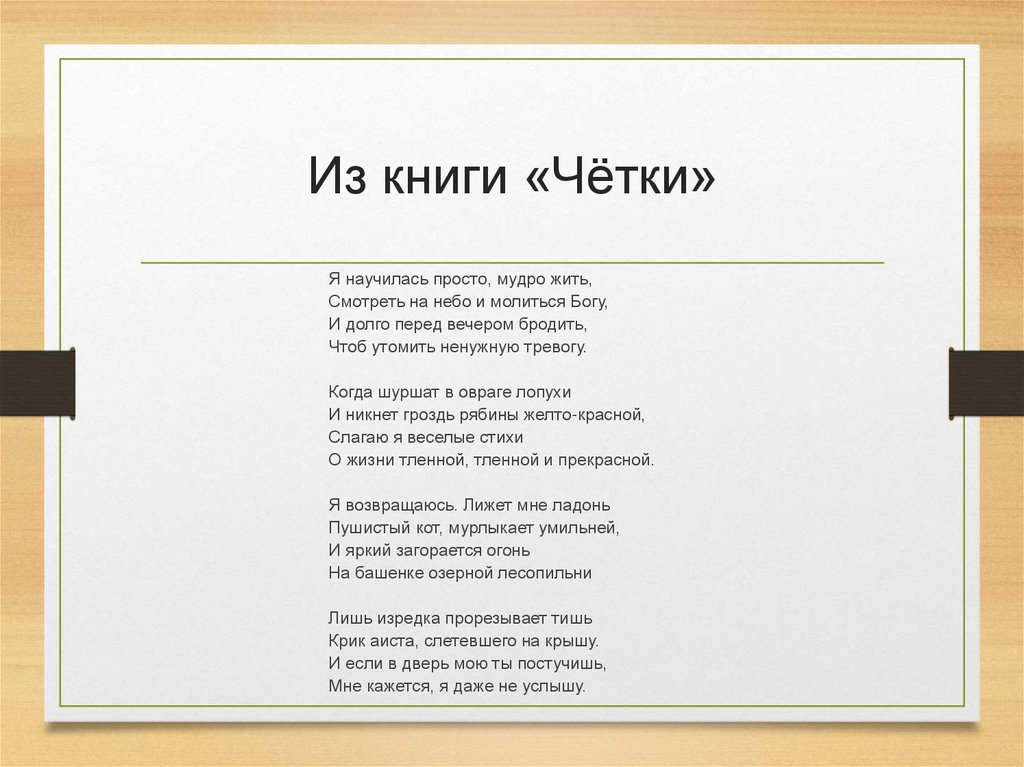 Из книги «Чётки»

Я научилась просто, мудро жить,
Смотреть на небо и молиться Богу,
И долго перед вечером бродить,
Чтоб утомить ненужную тревогу.

Когда шуршат в овраге лопухи
И никнет гроздь рябины желто-красной,
Слагаю я веселые стихи
О жизни тленной, тленной и прекрасной.

Я возвращаюсь. Лижет мне ладонь
Пушистый кот, мурлыкает умильней,
И яркий загорается огонь
На башенке озерной лесопильни

Лишь изредка прорезывает тишь
Крик аиста, слетевшего на крышу.
И если в дверь мою ты постучишь,
Мне кажется, я даже не услышу.